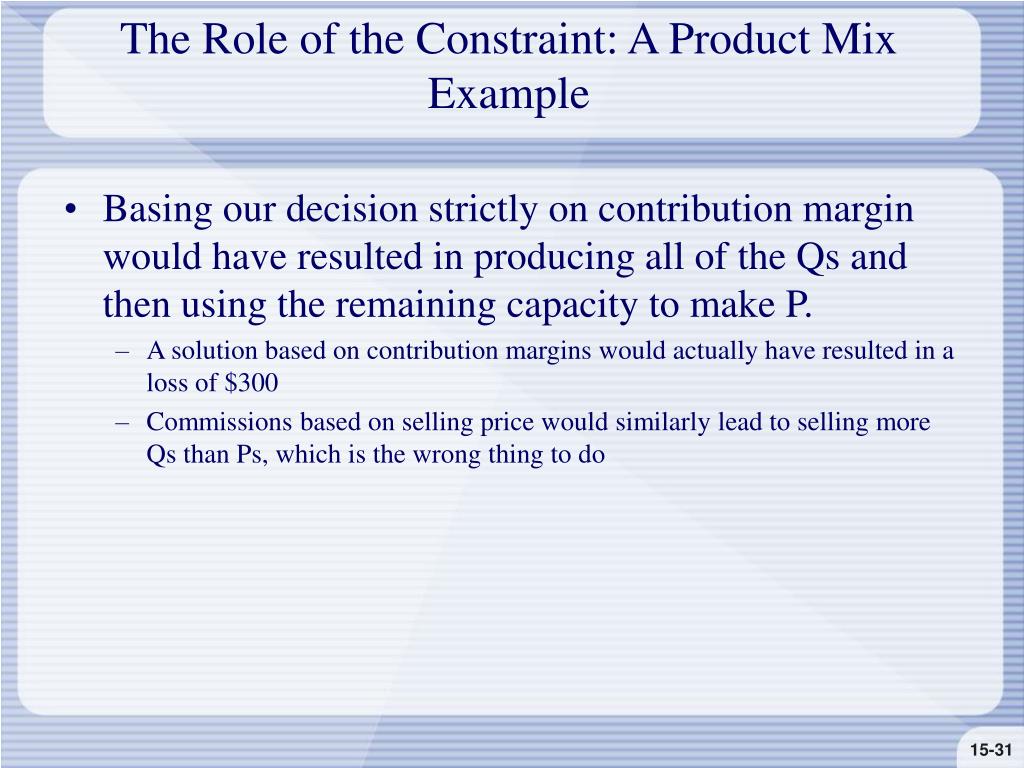 The Role of the Constraint: A Product Mix Example

• Basing our decision strictly on contribution margin would have resulted in producing all of the Qs and then using the remaining capacity to make P.

– A solution based on contribution margins would actually have resulted in a loss of \$300

– Commissions based on selling price would similarly lead to selling more Qs than Ps, which is the wrong thing to do

15-31